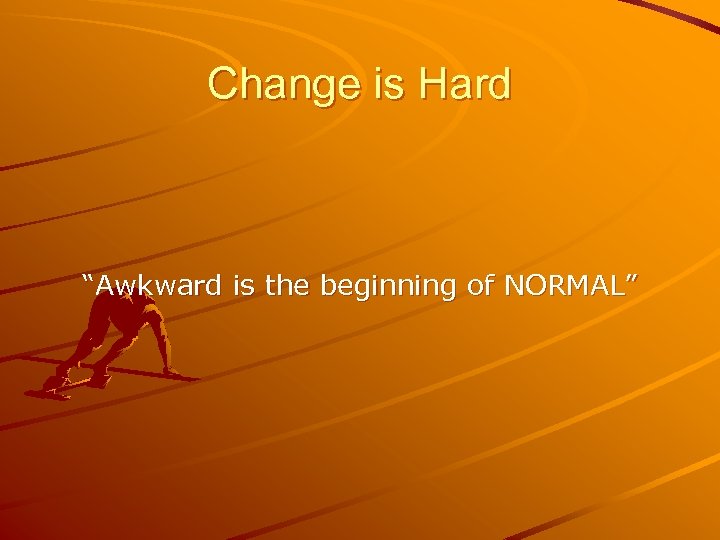 Change is Hard

“Awkward is the beginning of NORMAL”